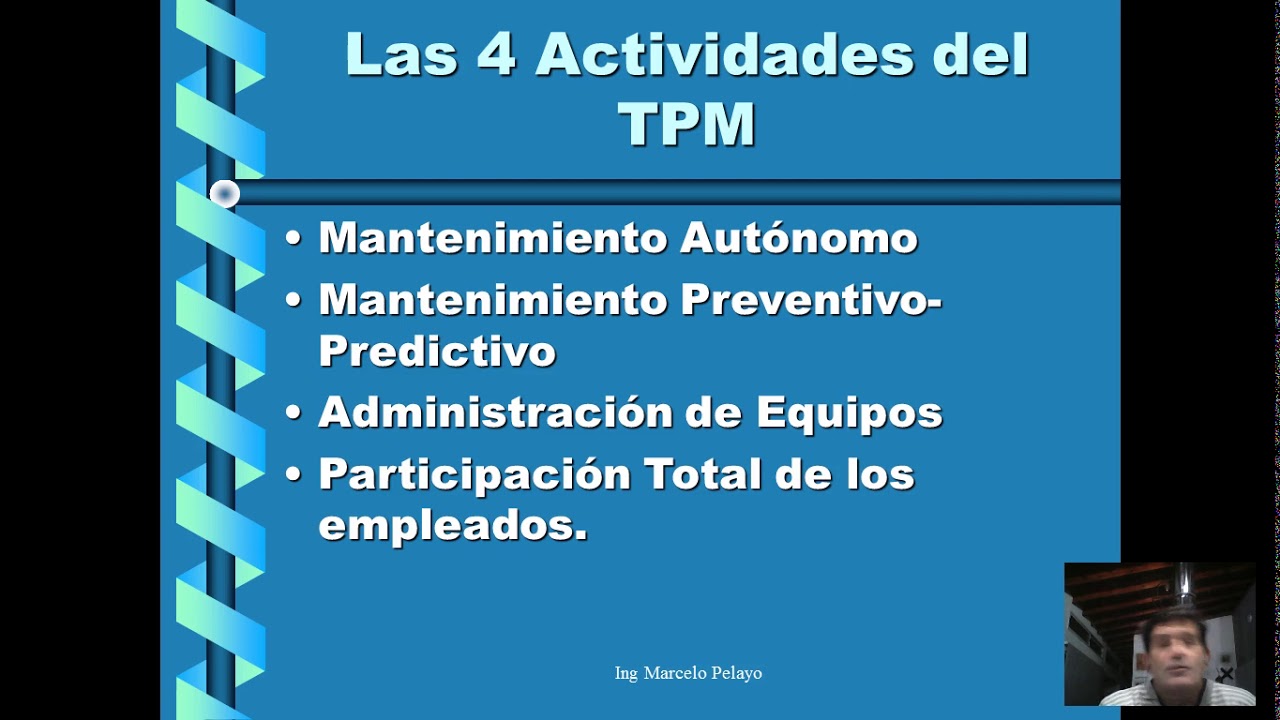 Las 4 Actividades del TPM

• Mantenimiento Autónomo
• Mantenimiento Preventivo-Predictivo
• Administración de Equipos
• Participación Total de los empleados.

Ing Marcelo Pelayo